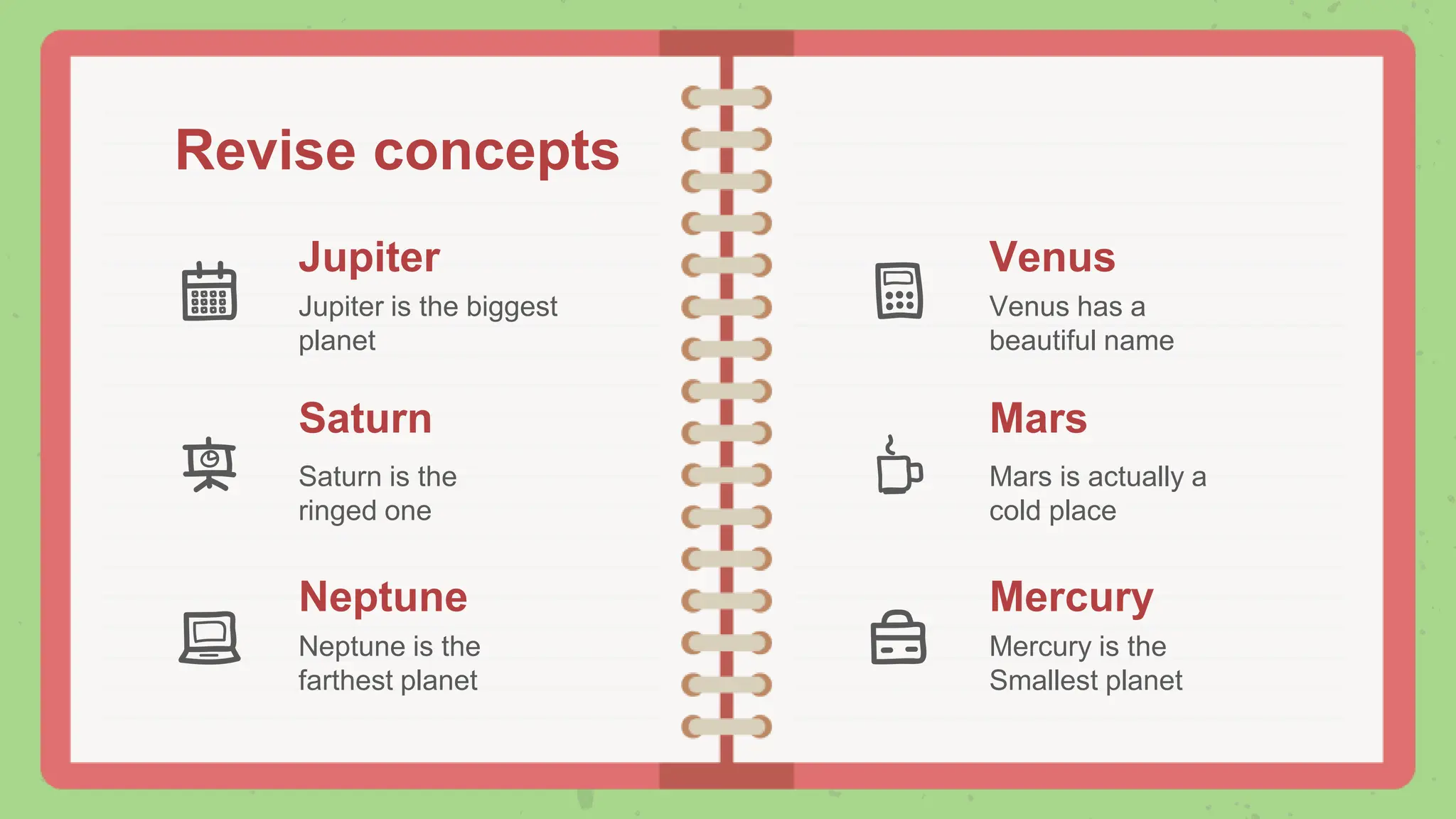 Revise concepts

Jupiter
Jupiter is the biggest planet

Saturn
Saturn is the ringed one

Neptune
Neptune is the farthest planet

Venus
Venus has a beautiful name

Mars
Mars is actually a cold place

Mercury
Mercury is the Smallest planet